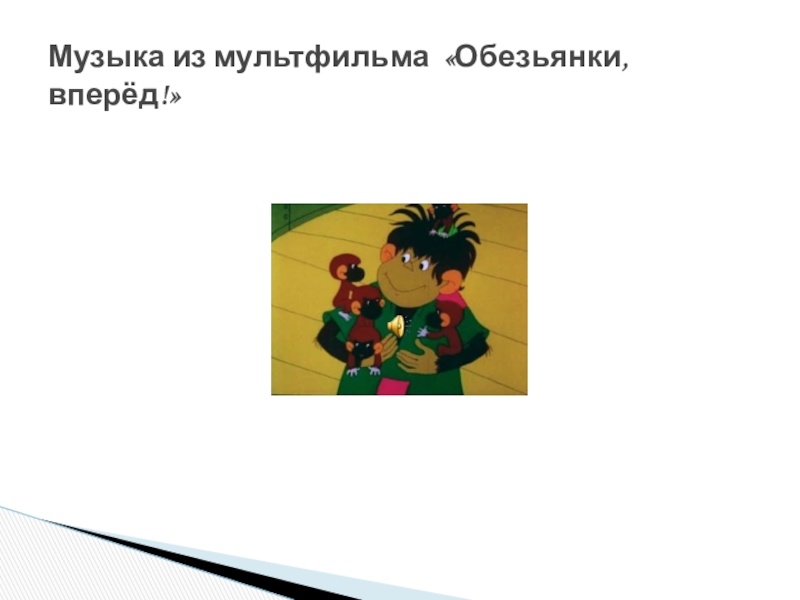 Музыка из мультфильма «Обезьянки, вперёд!»